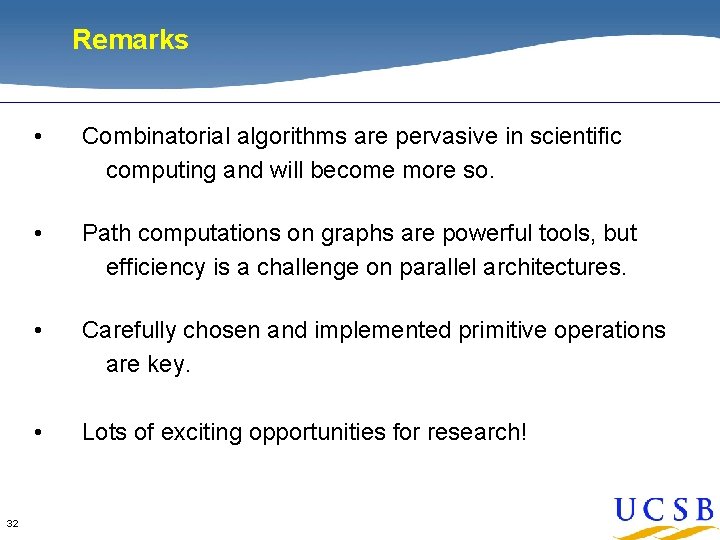 Remarks

• Combinatorial algorithms are pervasive in scientific computing and will become more so.

• Path computations on graphs are powerful tools, but efficiency is a challenge on parallel architectures.

• Carefully chosen and implemented primitive operations are key.

• Lots of exciting opportunities for research!

32

UCSB